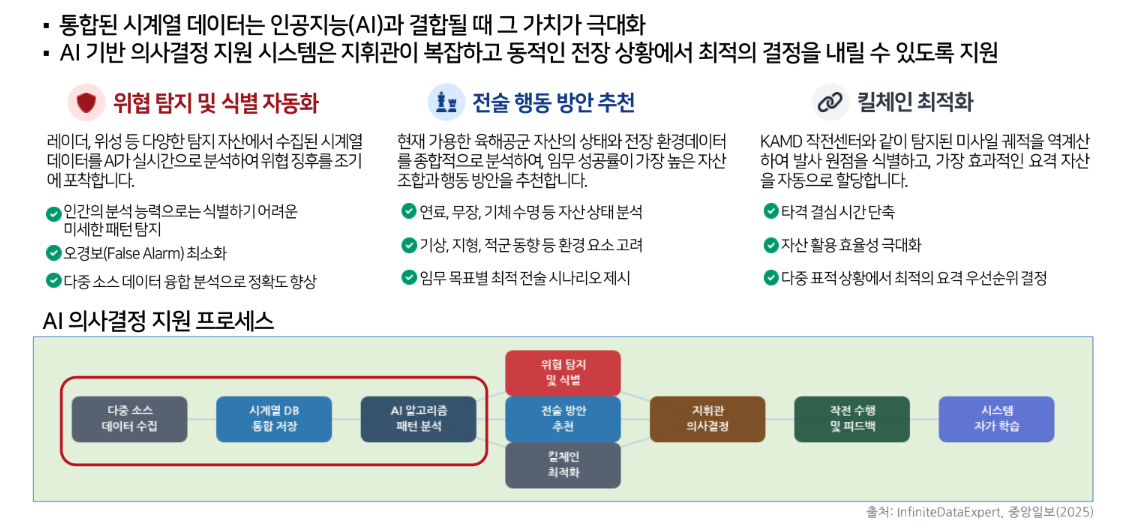 ▪ 통합된 시계열 데이터는 인공지능(AI)과 결합될 때 그 가치가 극대화
▪ AI 기반 의사결정 지원 시스템은 지휘관이 복잡하고 동적인 전장 상황에서 최적의 결정을 내릴 수 있도록 지원

위협 탐지 및 식별 자동화

레이더, 위성 등 다양한 탐지 자산에서 수집된 시계열 데이터를 AI가 실시간으로 분석하여 위협 징후를 조기에 포착합니다.

인간의 분석 능력으로는 식별하기 어려운 미세한 패턴 탐지

오경보(False Alarm) 최소화

다중 소스 데이터 융합 분석으로 정확도 향상

전술 행동 방안 추천

현재 가용한 육해공군 자산의 상태와 전장 환경데이터를 종합적으로 분석하여, 임무 성공률이 가장 높은 자산 조합과 행동 방안을 추천합니다.

연료, 무장, 기체 수명 등 자산 상태 분석

기상, 지형, 적군 동향 등 환경 요소 고려

임무 목표별 최적 전술 시나리오 제시

킬체인 최적화

KAMD 작전센터와 같이 탐지된 미사일 궤적을 역계산하여 발사 원점을 식별하고, 가장 효과적인 요격 자산을 자동으로 할당합니다.

타격 결심 시간 단축

자산 활용 효율성 극대화

다중 표적 상황에서 최적의 요격 우선순위 결정

AI 의사결정 지원 프로세스

다중 소스 데이터 수집

시계열 DB 통합 저장

AI 알고리즘 패턴 분석

위협 탐지 및 식별

전술 방안 추천

킬체인 최적화

지휘관 의사결정

작전 수행 및 피드백

시스템 자가 학습

출처: InfiniteDataExpert, 중앙일보(2025)